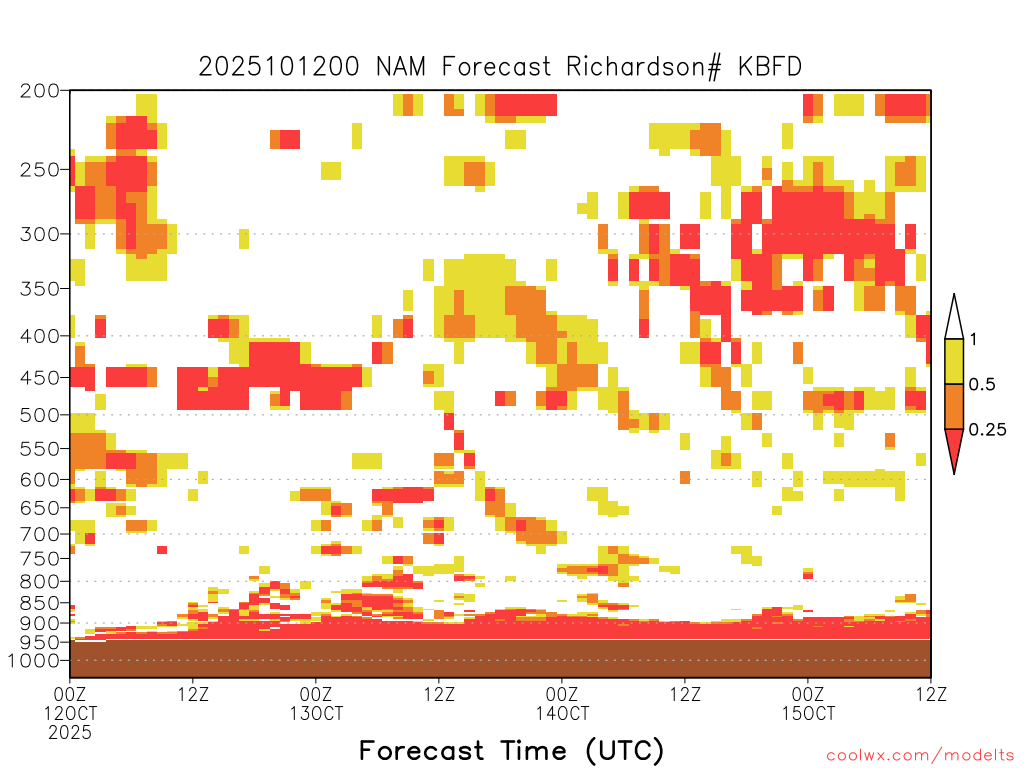 2025101200 NAM Forecast Richardson# KBFD

200
250
300
350
400
450
500
550
600
650
700
750
800
850
900
950
1000

1
0.5
0.25

00Z
12OCT
2025
12Z
00Z
13OCT
12Z
00Z
14OCT
12Z
00Z
15OCT
12Z

Forecast Time (UTC)

coolwx.com/modelts